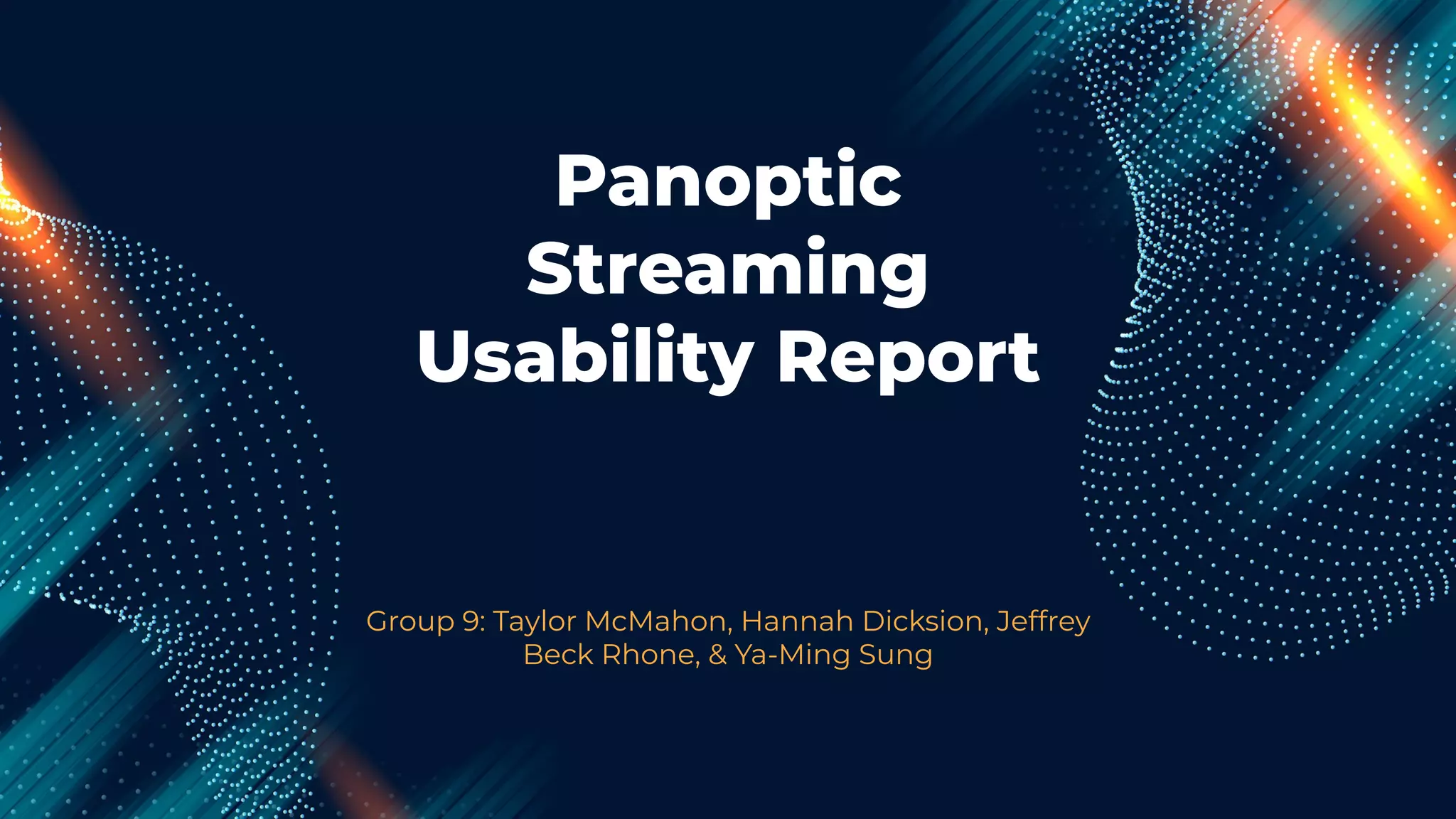 Panoptic Streaming Usability Report

Group 9: Taylor McMahon, Hannah Dicksion, Jeffrey Beck Rhone, & Ya-Ming Sung